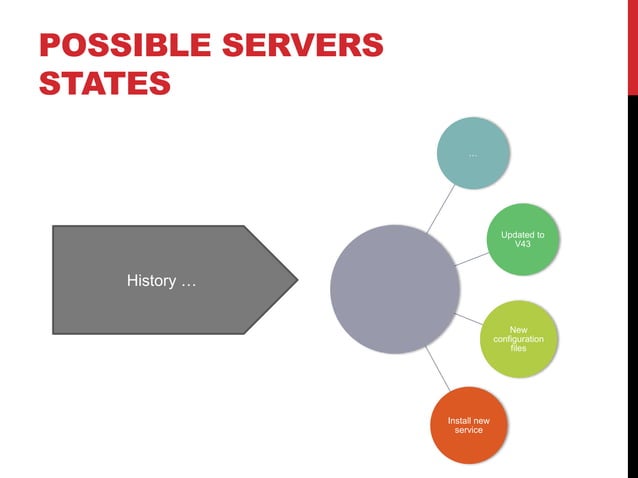 POSSIBLE SERVERS STATES

History …

…

Updated to V43

New configuration files

Install new service